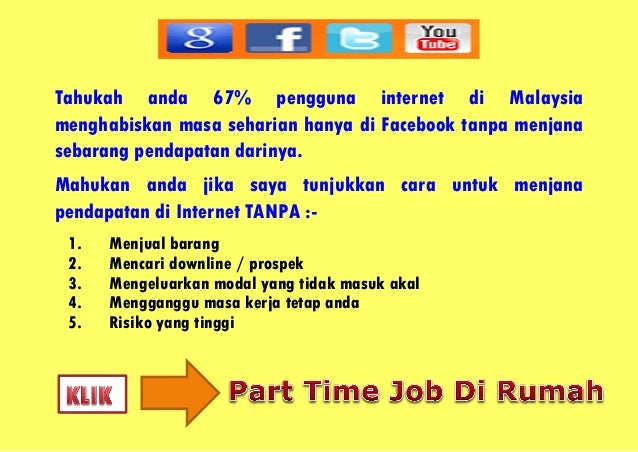 g f You Tube

Tahukah anda 67% pengguna internet di Malaysia menghabiskan masa seharian hanya di Facebook tanpa menjana sebarang pendapatan darinya.

Mahukan anda jika saya tunjukkan cara untuk menjana pendapatan di Internet TANPA :-

1. Menjual barang
2. Mencari downline / prospek
3. Mengeluarkan modal yang tidak masuk akal
4. Mengganggu masa kerja tetap anda
5. Risiko yang tinggi

KLIK

Part Time Job Di Rumah